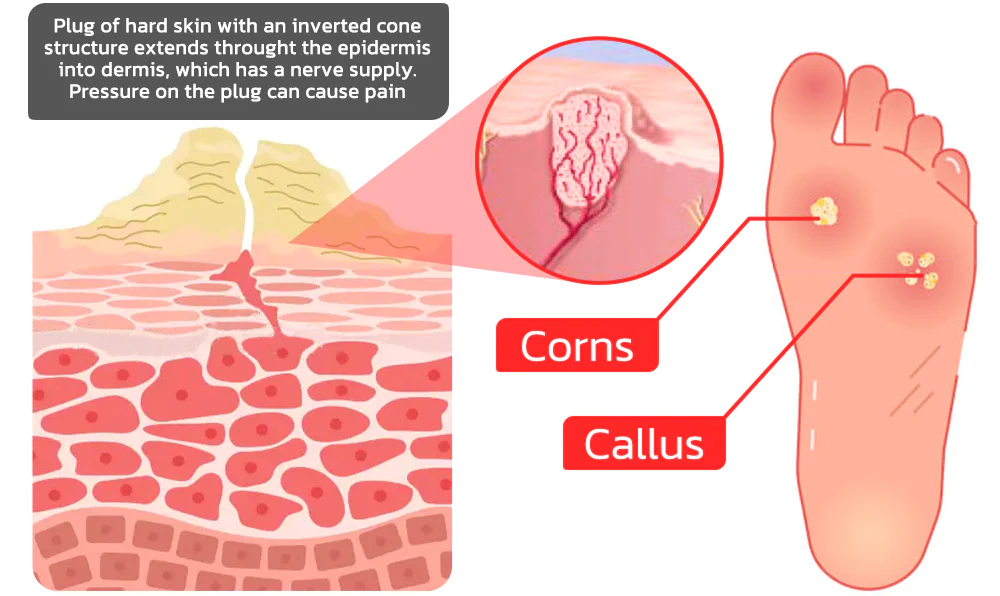 Plug of hard skin with an inverted cone structure extends throught the epidermis into dermis, which has a nerve supply. Pressure on the plug can cause pain

Corns

Callus